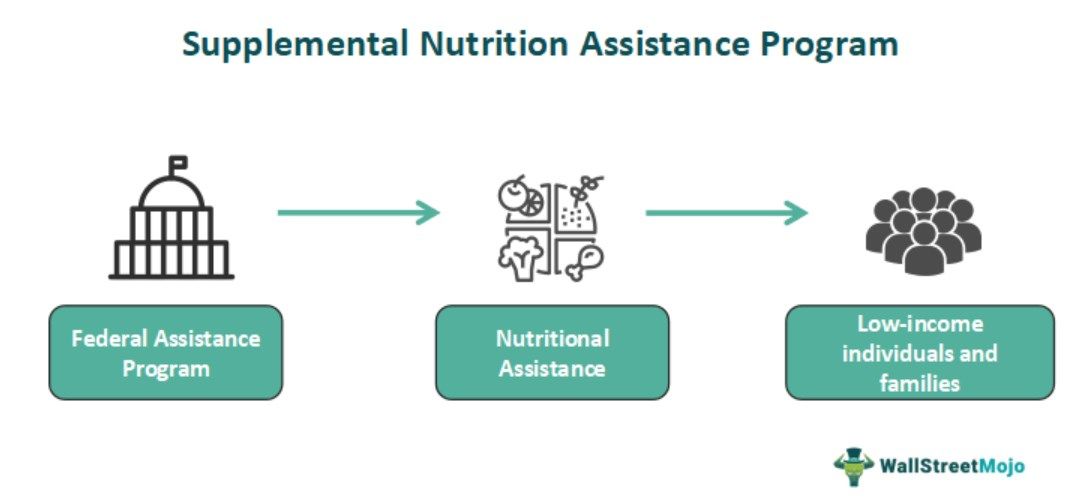 Supplemental Nutrition Assistance Program

Federal Assistance Program

Nutritional Assistance

Low-income individuals and families

WallStreetMojo